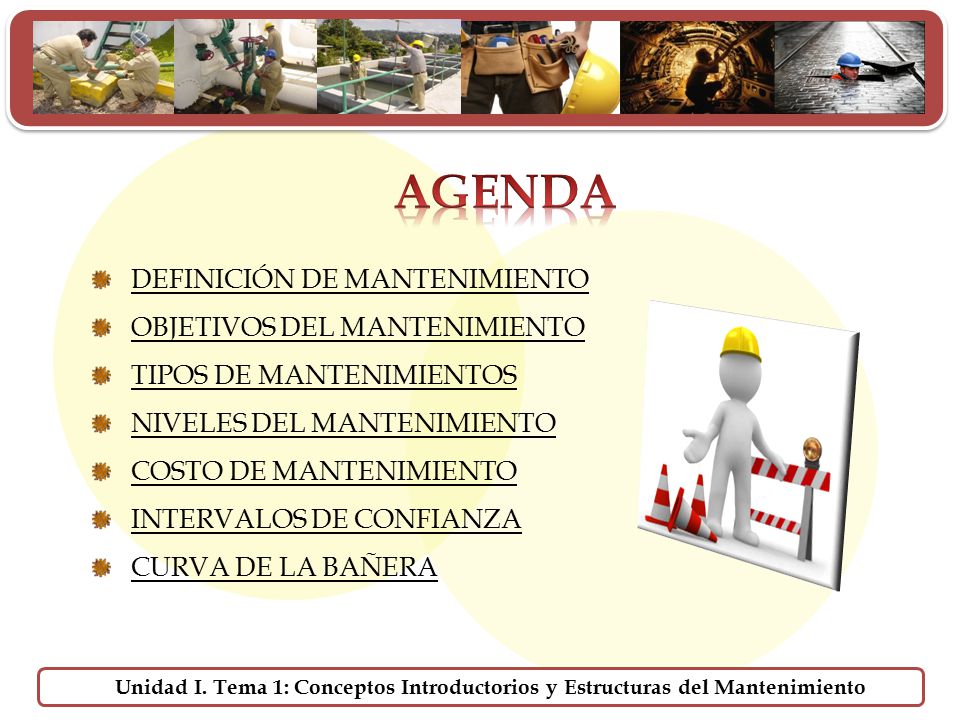 AGENDA

DEFINICIÓN DE MANTENIMIENTO
OBJETIVOS DEL MANTENIMIENTO
TIPOS DE MANTENIMIENTOS
NIVELES DEL MANTENIMIENTO
COSTO DE MANTENIMIENTO
INTERVALOS DE CONFIANZA
CURVA DE LA BAÑERA

Unidad I. Tema 1: Conceptos Introductorios y Estructuras del Mantenimiento